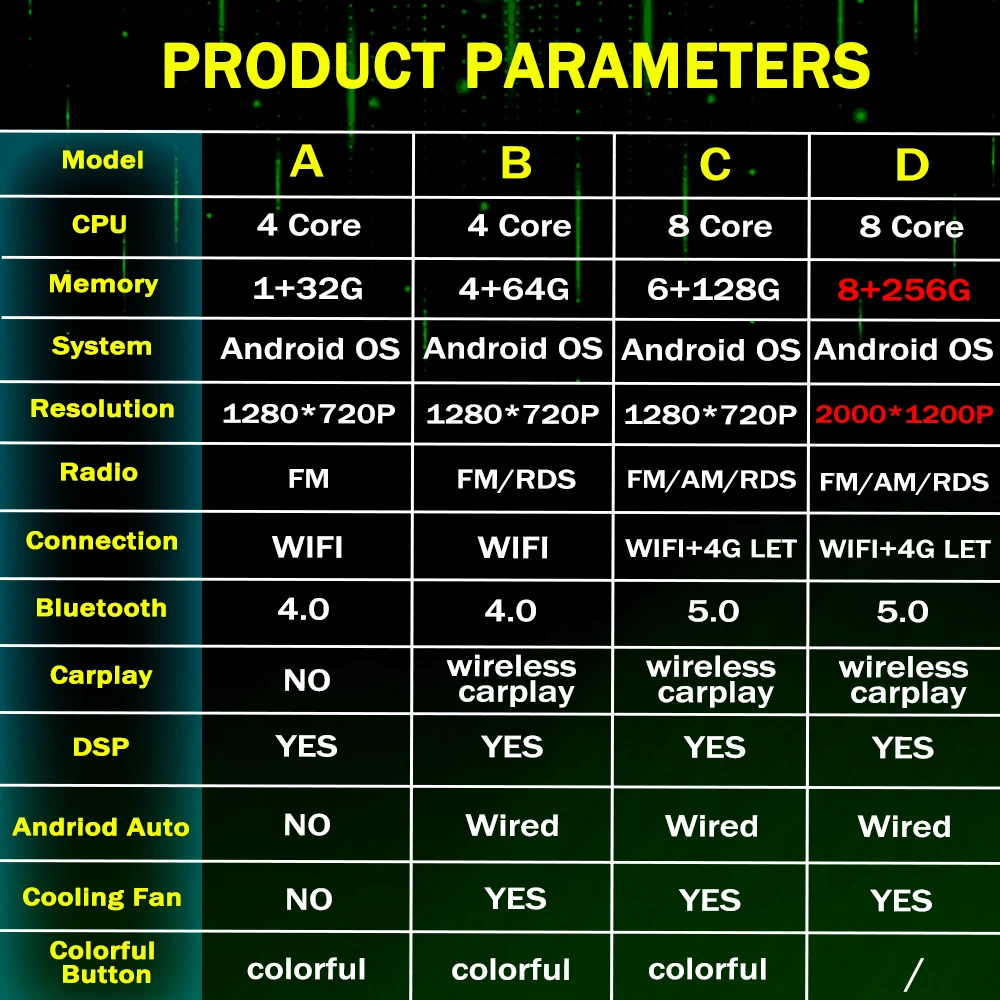 PRODUCT PARAMETERS

| Model | A | B | C | D |
|---|---|---|---|---|
| CPU | 4 Core | 4 Core | 8 Core | 8 Core |
| Memory | 1+32G | 4+64G | 6+128G | 8+256G |
| System | Android OS | Android OS | Android OS | Android OS |
| Resolution | 1280*720P | 1280*720P | 1280*720P | 2000*1200P |
| Radio | FM | FM/RDS | FM/AM/RDS | FM/AM/RDS |
| Connection | WIFI | WIFI | WIFI+4G LET | WIFI+4G LET |
| Bluetooth | 4.0 | 4.0 | 5.0 | 5.0 |
| Carplay | NO | wireless carplay | wireless carplay | wireless carplay |
| DSP | YES | YES | YES | YES |
| Andriod Auto | NO | Wired | Wired | Wired |
| Cooling Fan | NO | YES | YES | YES |
| Colorful Button | colorful | colorful | colorful | / |